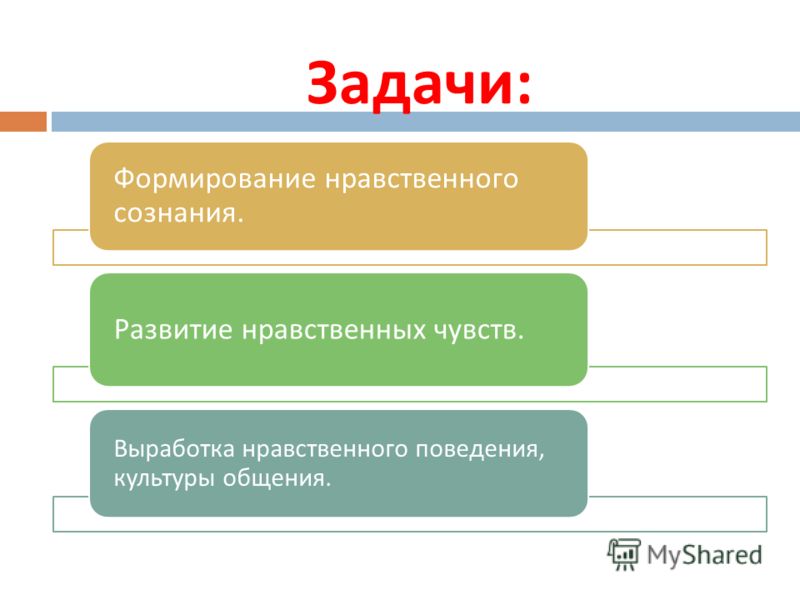 Задачи:

Формирование нравственного сознания.

Развитие нравственных чувств.

Выработка нравственного поведения, культуры общения.

MyShared